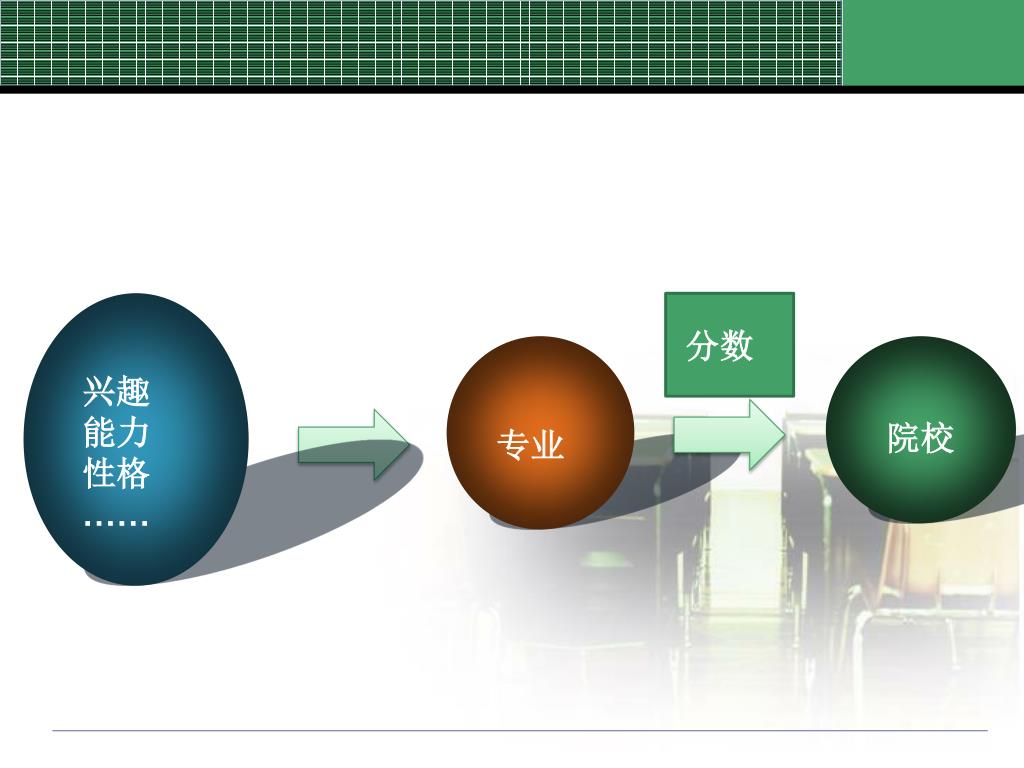 兴趣
能力
性格
……

专业

分数

院校